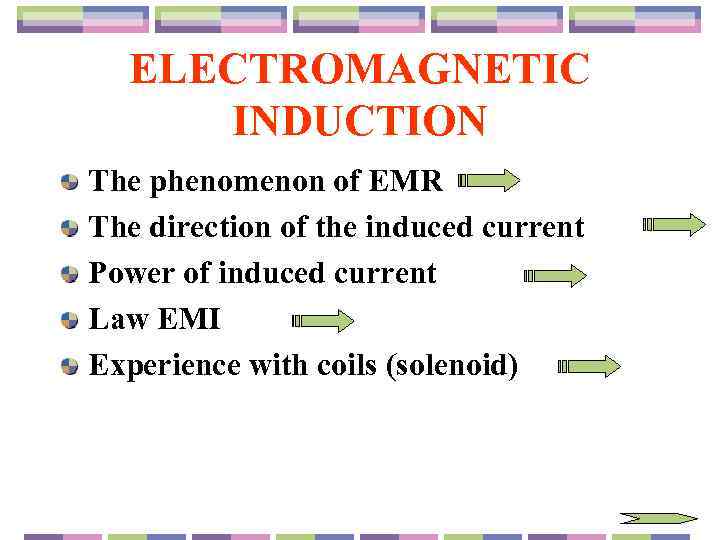 ELECTROMAGNETIC INDUCTION

The phenomenon of EMR
The direction of the induced current
Power of induced current
Law EMI
Experience with coils (solenoid)